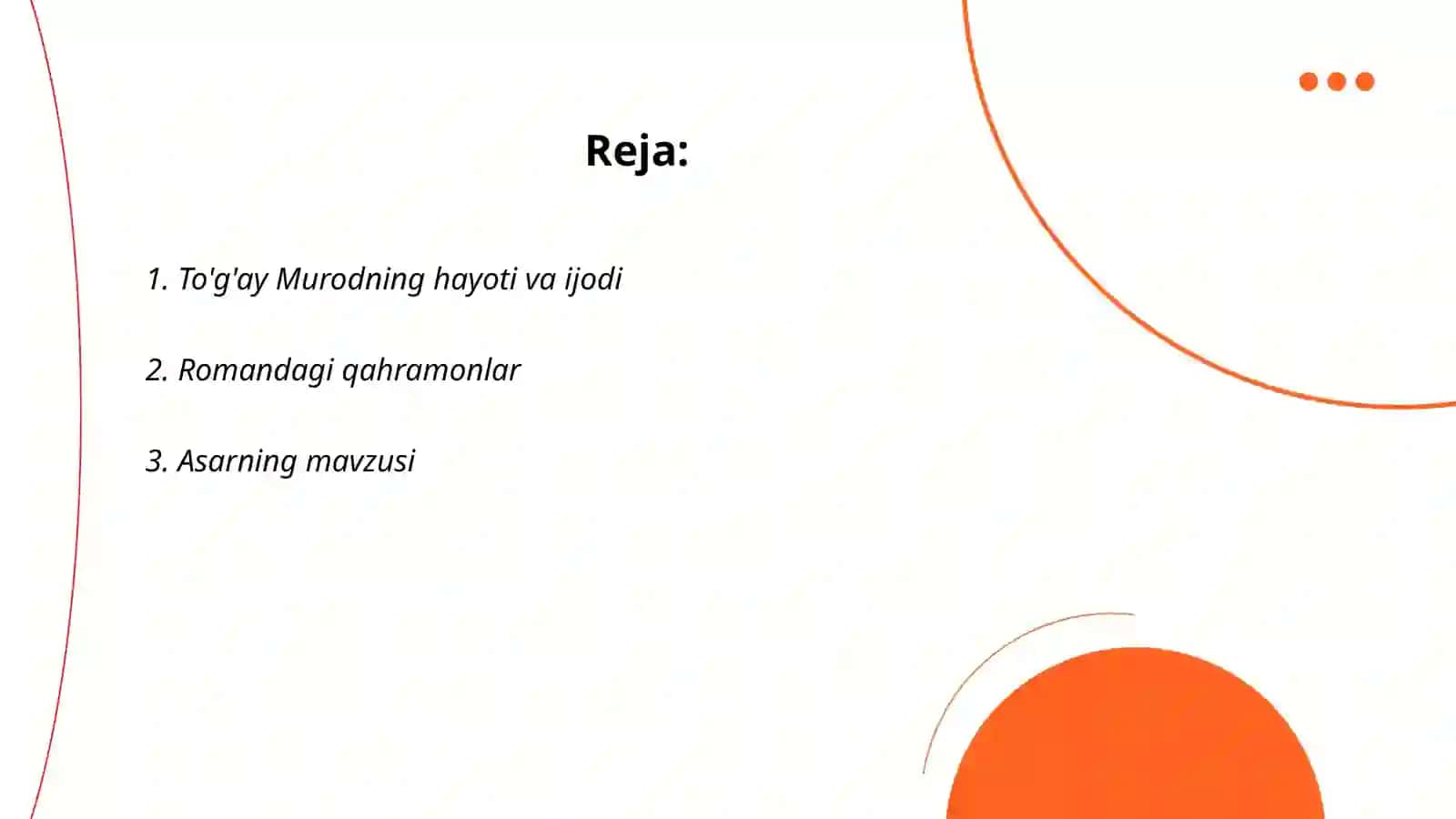 Reja:

1. To'g'ay Murodning hayoti va ijodi

2. Romandagi qahramonlar

3. Asarning mavzusi